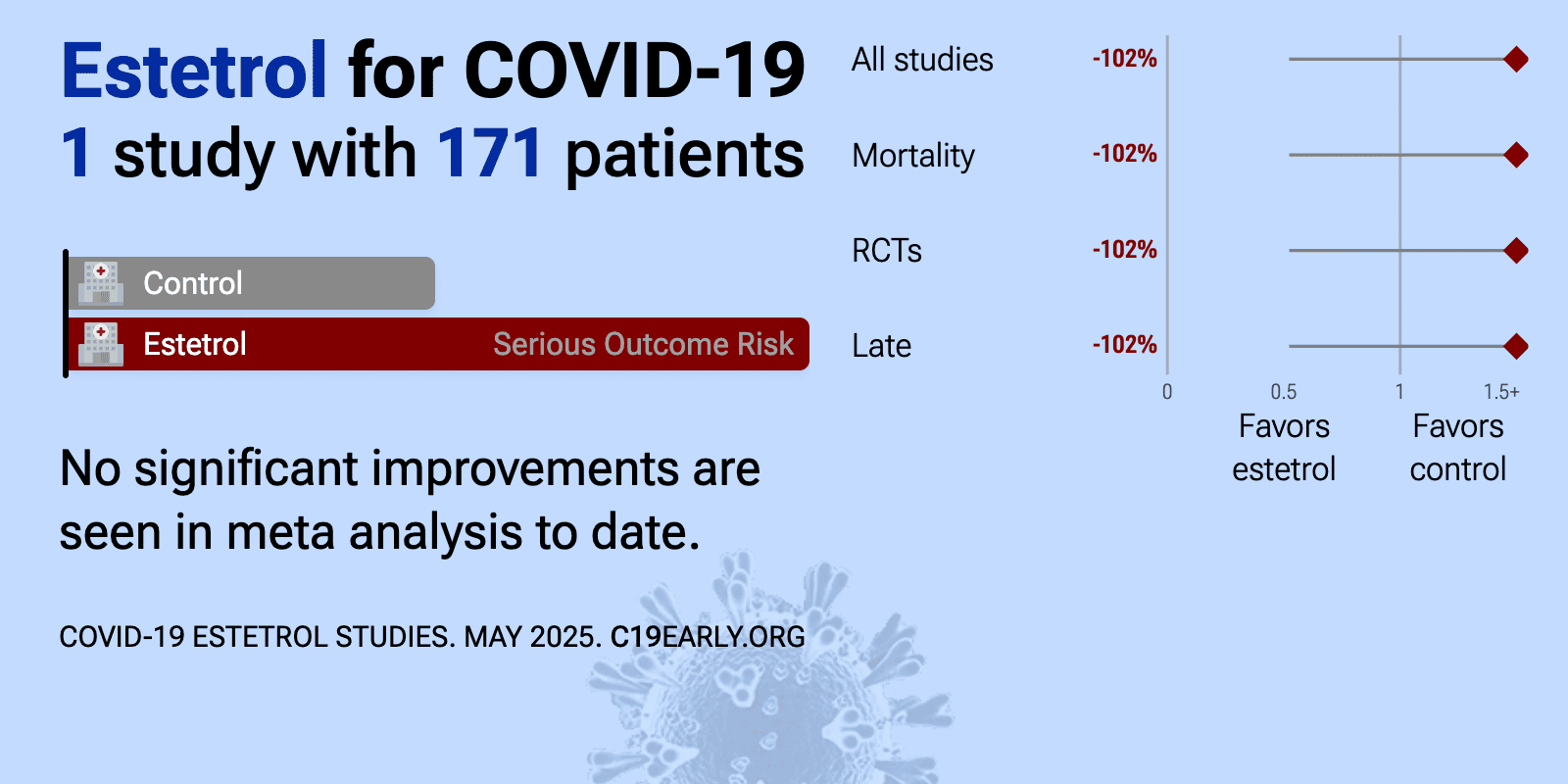 Estetrol for COVID-19
1 study with 171 patients

Control
Estetrol Serious Outcome Risk

No significant improvements are seen in meta analysis to date.

COVID-19 ESTETROL STUDIES. MAY 2025. C19EARLY.ORG

All studies -102%
Mortality -102%
RCTs -102%
Late -102%

0 0.5 1 1.5+
Favors estetrol
Favors control